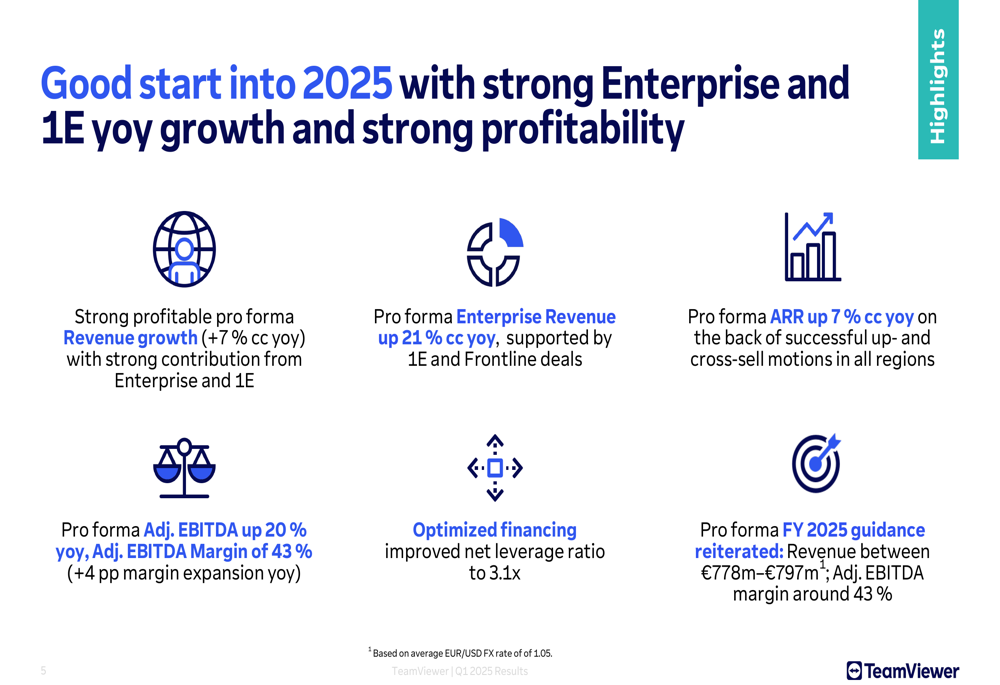 Highlights

Good start into 2025 with strong Enterprise and 1E yoy growth and strong profitability

Strong profitable pro forma Revenue growth (+7 % cc yoy) with strong contribution from Enterprise and 1E

Pro forma Enterprise Revenue up 21 % cc yoy, supported by 1E and Frontline deals

Pro forma ARR up 7 % cc yoy on the back of successful up- and cross-sell motions in all regions

Pro forma Adj. EBITDA up 20 % yoy, Adj. EBITDA Margin of 43 % (+4 pp margin expansion yoy)

Optimized financing improved net leverage ratio to 3.1x

Pro forma FY 2025 guidance reiterated: Revenue between €778m–€797m$^1$; Adj. EBITDA margin around 43 %

$^1$ Based on average EUR/USD FX rate of of 1.05.

5

TeamViewer | Q1 2025 Results

TeamViewer